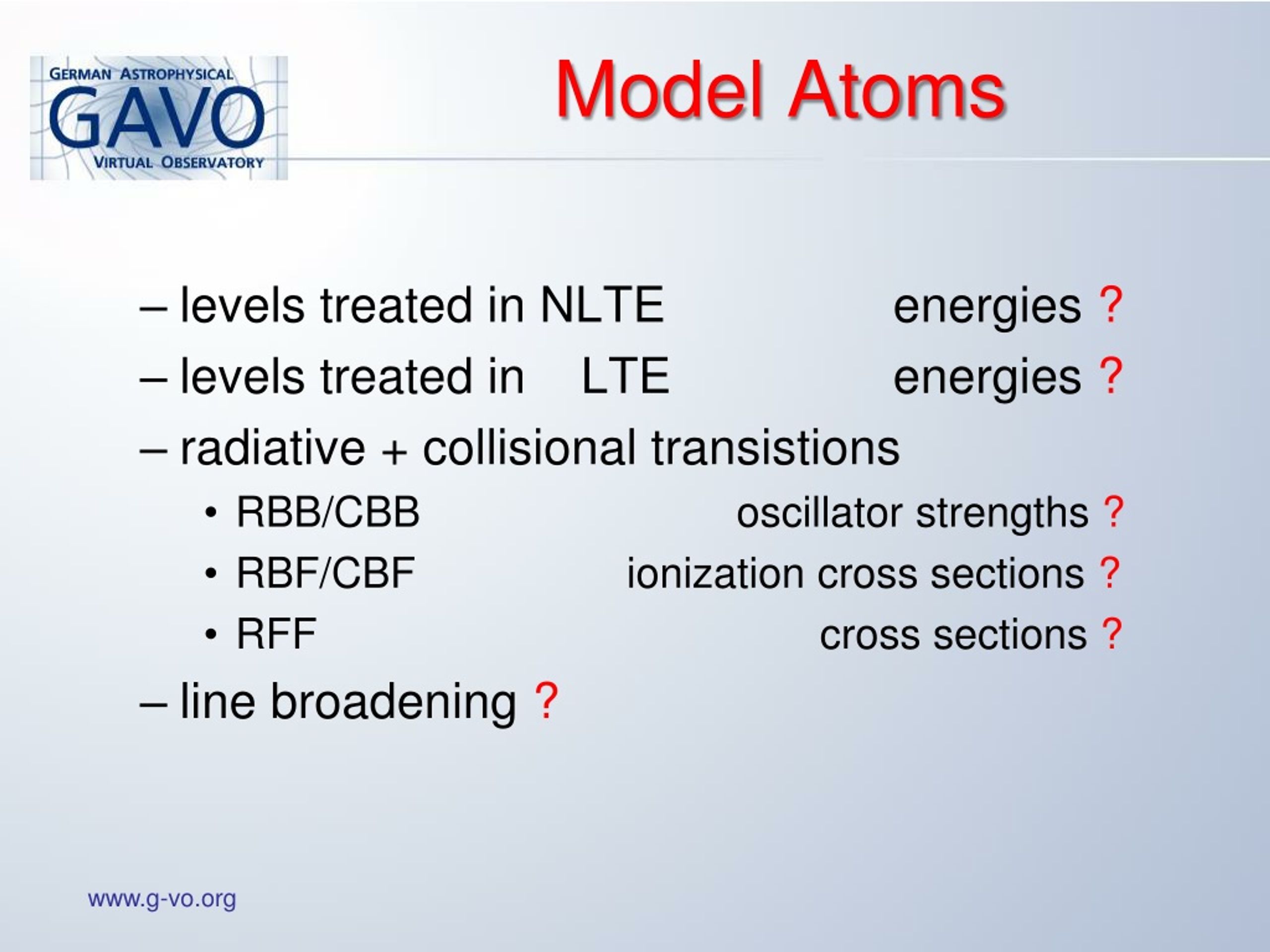 GERMAN ASTROPHYSICAL
GAVO
VIRTUAL OBSERVATORY

Model Atoms

– levels treated in NLTE energies ?
– levels treated in LTE energies ?
– radiative + collisional transistions
• RBB/CBB oscillator strengths ?
• RBF/CBF ionization cross sections ?
• RFF cross sections ?
– line broadening ?

www.g-vo.org